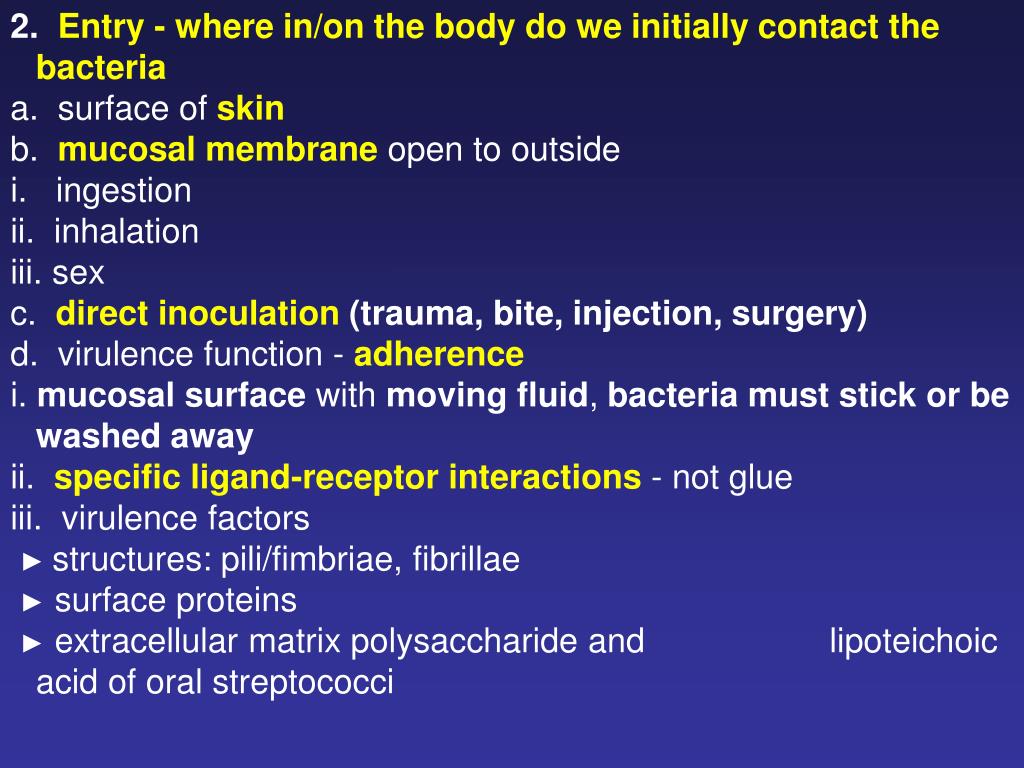 2. Entry - where in/on the body do we initially contact the bacteria
a. surface of skin
b. mucosal membrane open to outside
i. ingestion
ii. inhalation
iii. sex
c. direct inoculation (trauma, bite, injection, surgery)
d. virulence function - adherence
i. mucosal surface with moving fluid, bacteria must stick or be washed away
ii. specific ligand-receptor interactions - not glue
iii. virulence factors
► structures: pili/fimbriae, fibrillae
► surface proteins
► extracellular matrix polysaccharide and lipoteichoic acid of oral streptococci